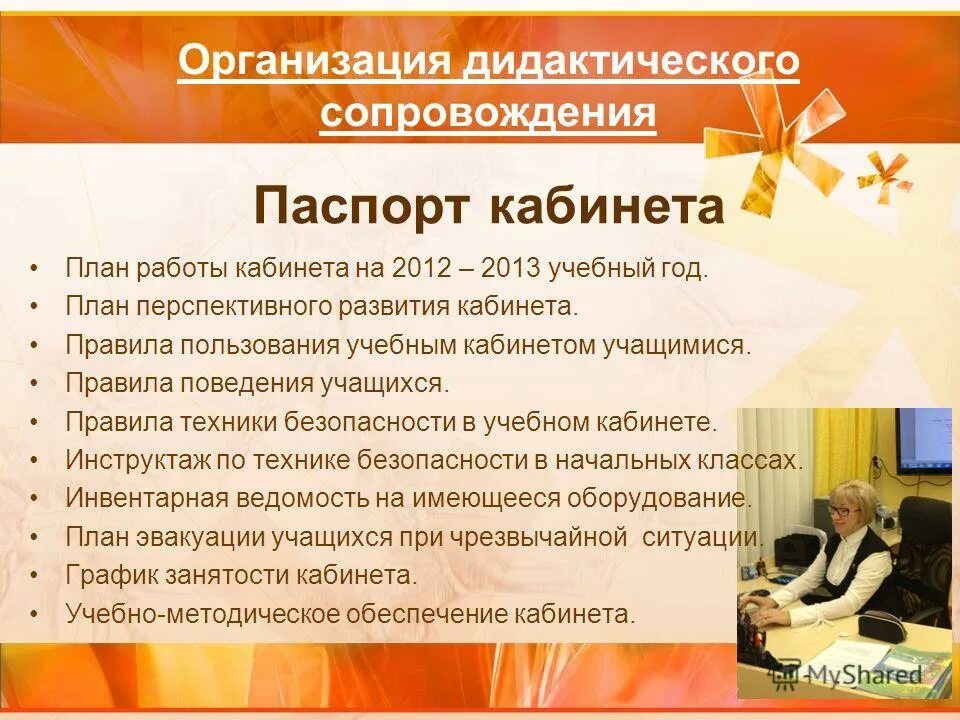 Организация дидактического сопровождения

Паспорт кабинета

• План работы кабинета на 2012 – 2013 учебный год.
• План перспективного развития кабинета.
• Правила пользования учебным кабинетом учащимися.
• Правила поведения учащихся.
• Правила техники безопасности в учебном кабинете.
• Инструктаж по технике безопасности в начальных классах.
• Инвентарная ведомость на имеющееся оборудование.
• План эвакуации учащихся при чрезвычайной ситуации.
• График занятости кабинета.
• Учебно-методическое обеспечение кабинета.

MyShared